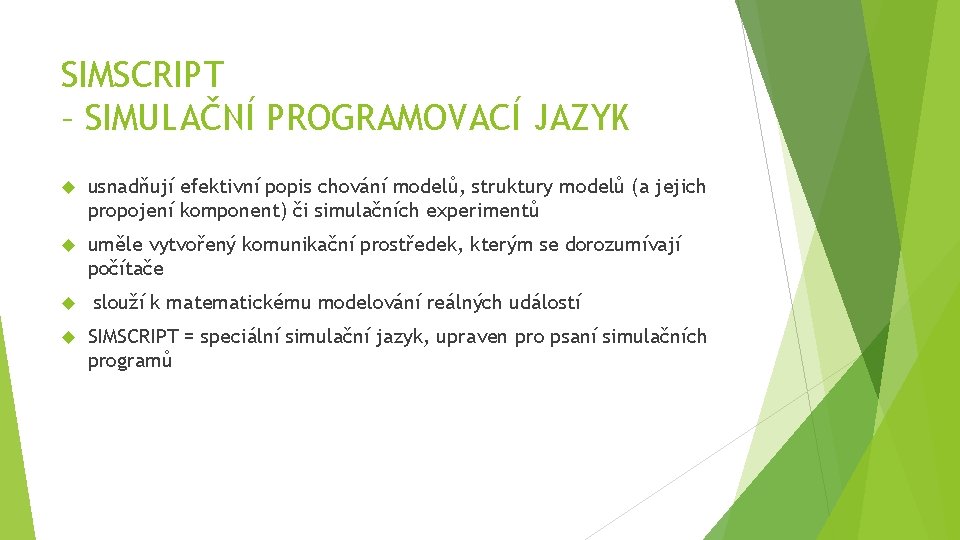 SIMSCRIPT
– SIMULAČNÍ PROGRAMOVACÍ JAZYK

usnadňují efektivní popis chování modelů, struktury modelů (a jejich propojení komponent) či simulačních experimentů

uměle vytvořený komunikační prostředek, kterým se dorozumívají počítače

slouží k matematickému modelování reálných událostí

SIMSCRIPT = speciální simulační jazyk, upraven pro psaní simulačních programů